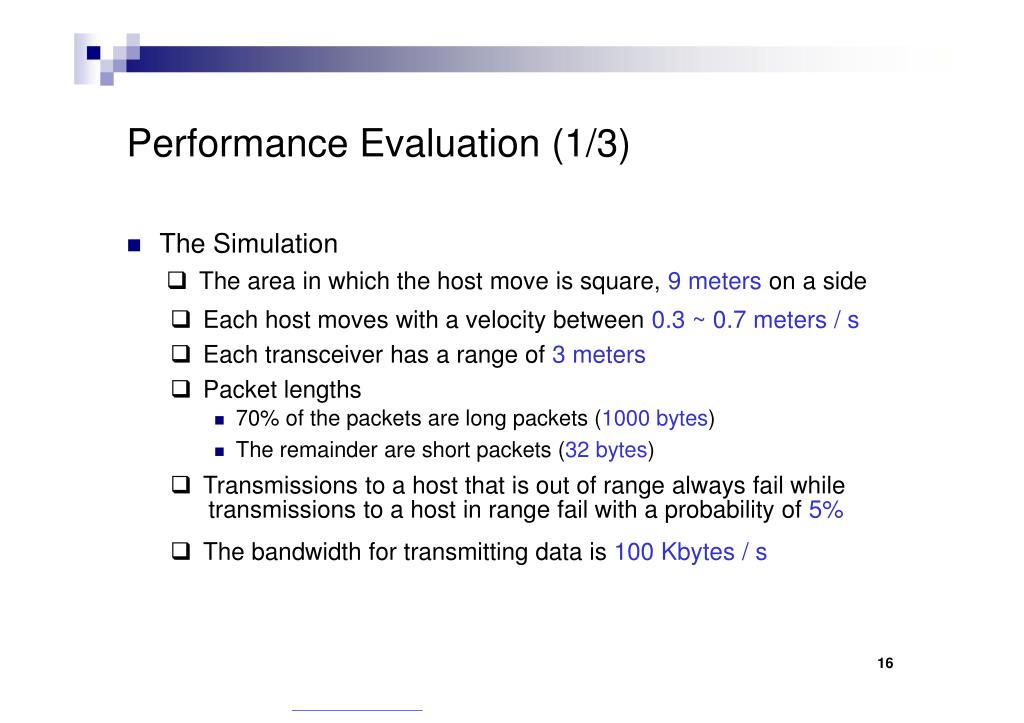 Performance Evaluation (1/3)

The Simulation

The area in which the host move is square, 9 meters on a side

Each host moves with a velocity between 0.3 ~ 0.7 meters / s

Each transceiver has a range of 3 meters

Packet lengths

70% of the packets are long packets (1000 bytes)

The remainder are short packets (32 bytes)

Transmissions to a host that is out of range always fail while transmissions to a host in range fail with a probability of 5%

The bandwidth for transmitting data is 100 Kbytes / s

16